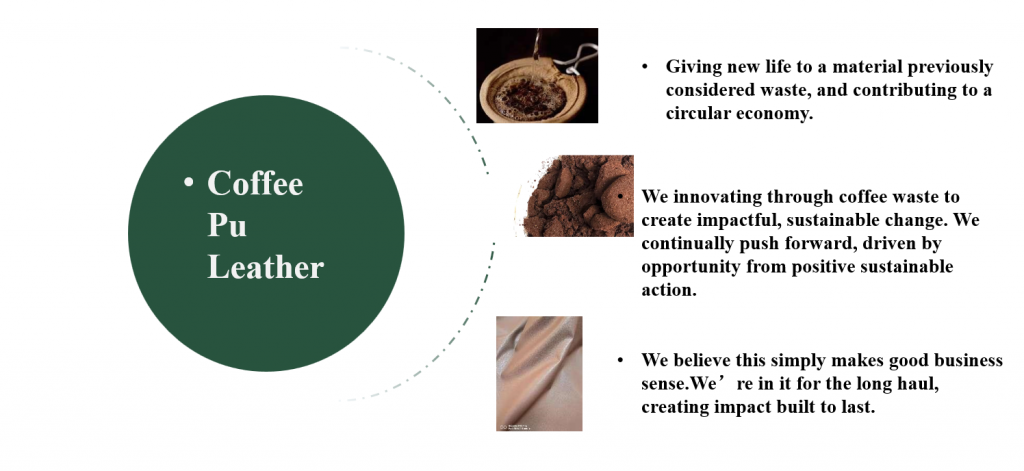 • Coffee Pu Leather

• Giving new life to a material previously considered waste, and contributing to a circular economy.

• We innovating through coffee waste to create impactful, sustainable change. We continually push forward, driven by opportunity from positive sustainable action.

• We believe this simply makes good business sense.We’re in it for the long haul, creating impact built to last.